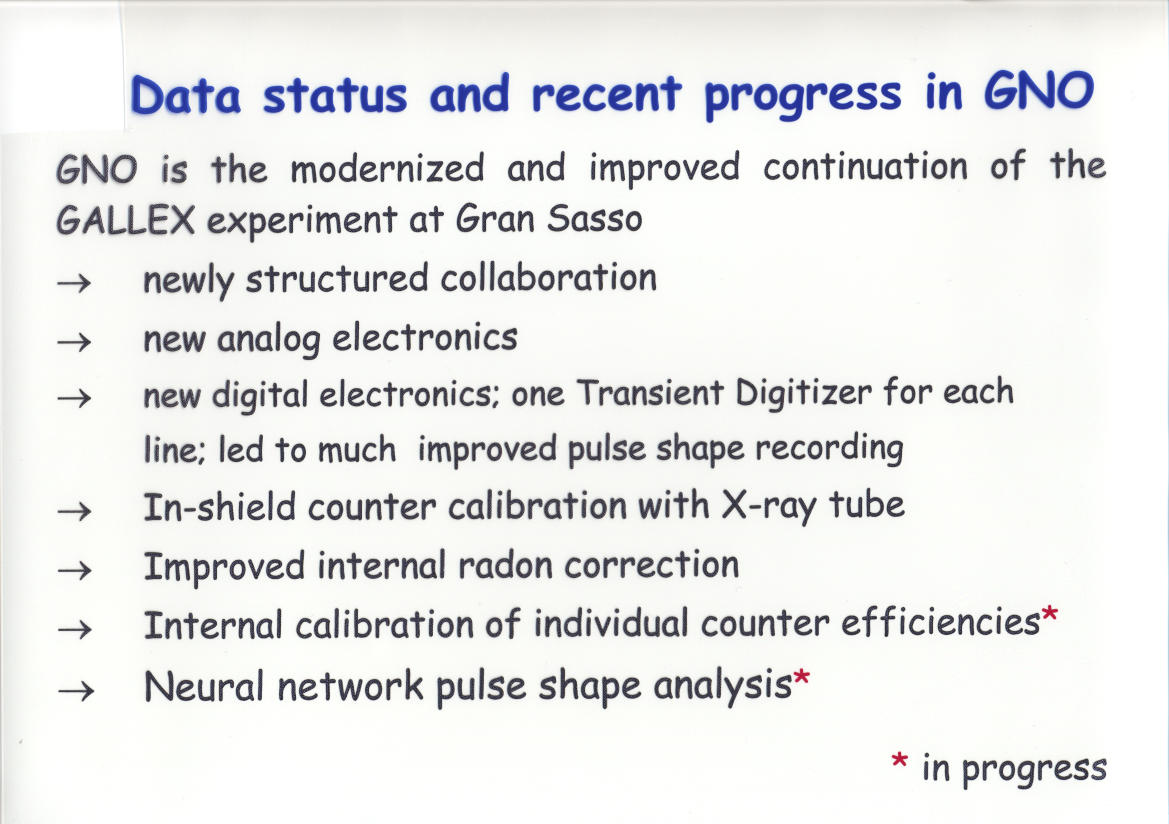 Data status and recent progress in GNO

GNO is the modernized and improved continuation of the GALLEX experiment at Gran Sasso

→ newly structured collaboration

→ new analog electronics

→ new digital electronics; one Transient Digitizer for each line; led to much improved pulse shape recording

→ In-shield counter calibration with X-ray tube

→ Improved internal radon correction

→ Internal calibration of individual counter efficiencies*

→ Neural network pulse shape analysis*

* in progress